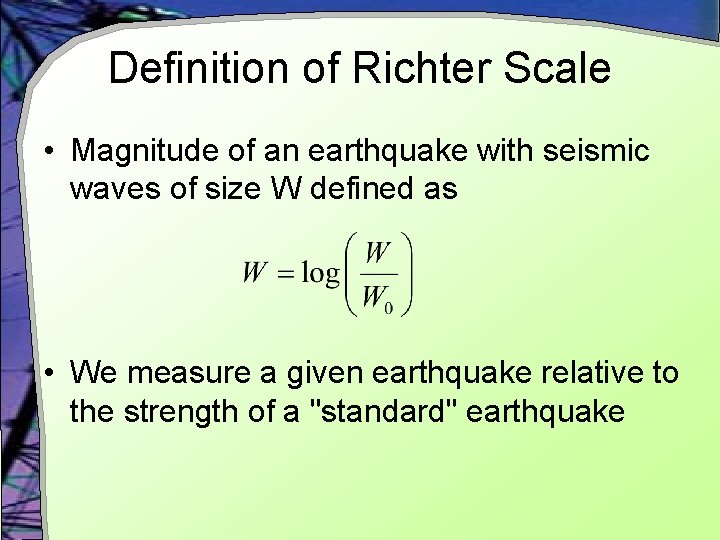 Definition of Richter Scale

• Magnitude of an earthquake with seismic waves of size W defined as

$W = \log\left(\frac{W}{W_0}\right)$

• We measure a given earthquake relative to the strength of a "standard" earthquake